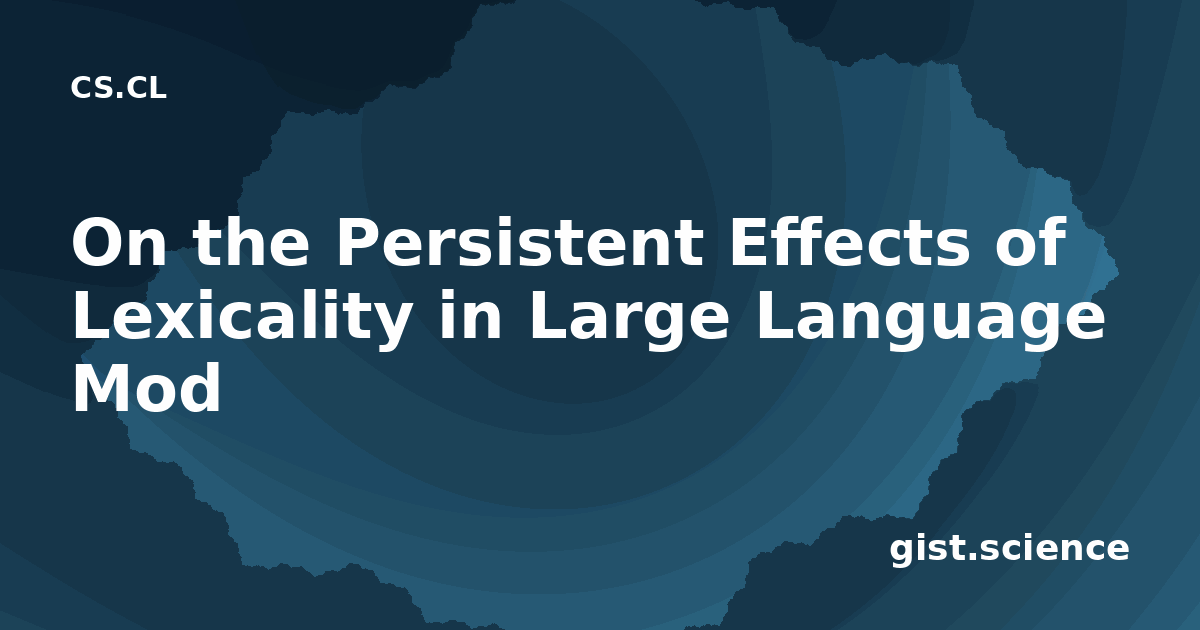 CS.CL

On the Persistent Effects of Lexicality in Large Language Mod

gist.science